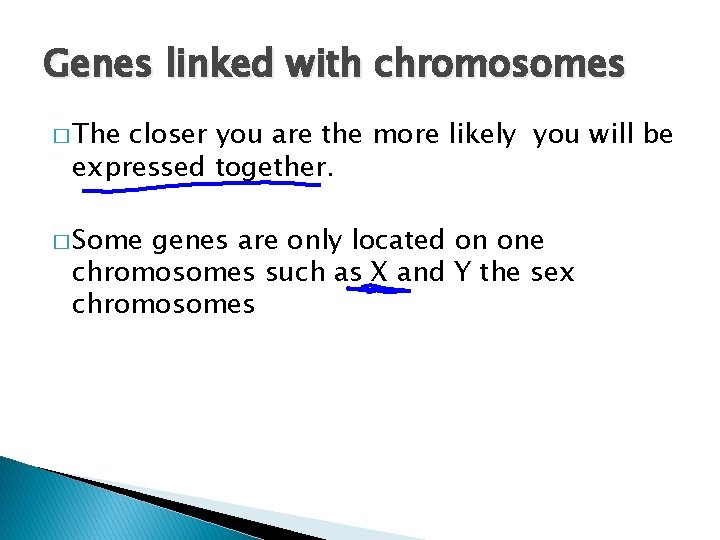 Genes linked with chromosomes

□ The closer you are the more likely you will be expressed together.

□ Some genes are only located on one chromosomes such as X and Y the sex chromosomes